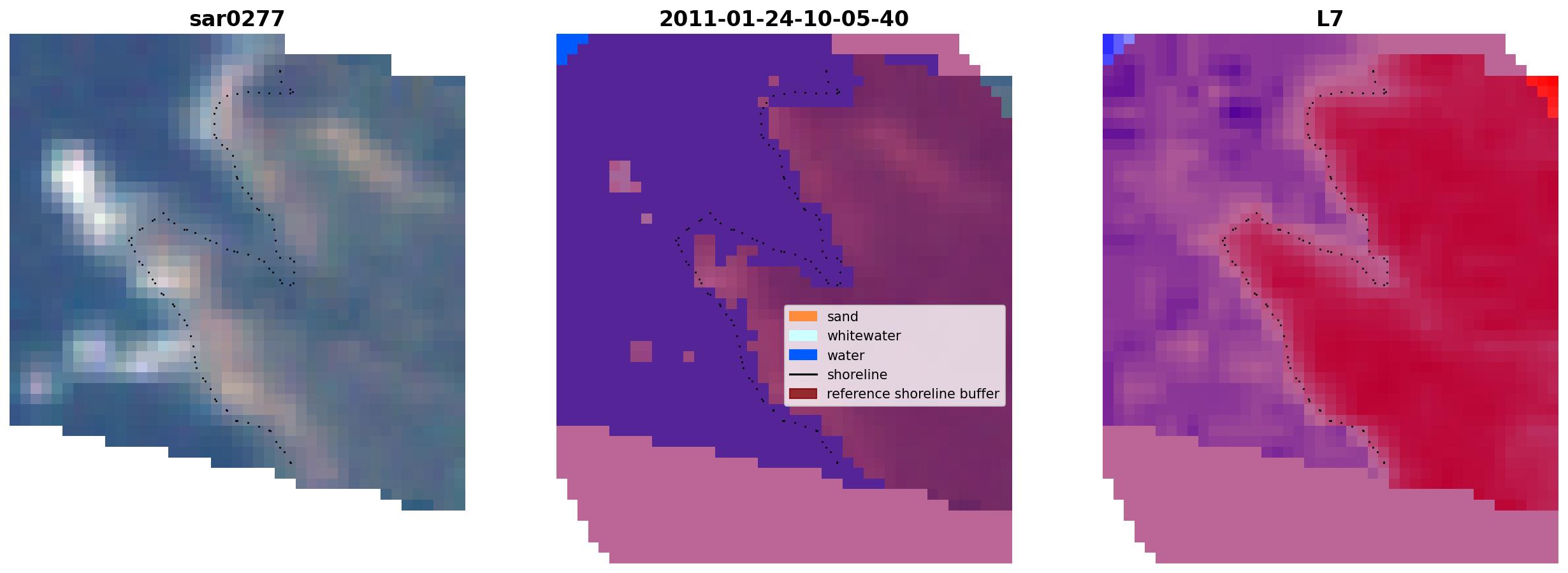 sar0277

2011-01-24-10-05-40

sand
whitewater
water
shoreline
reference shoreline buffer

L7